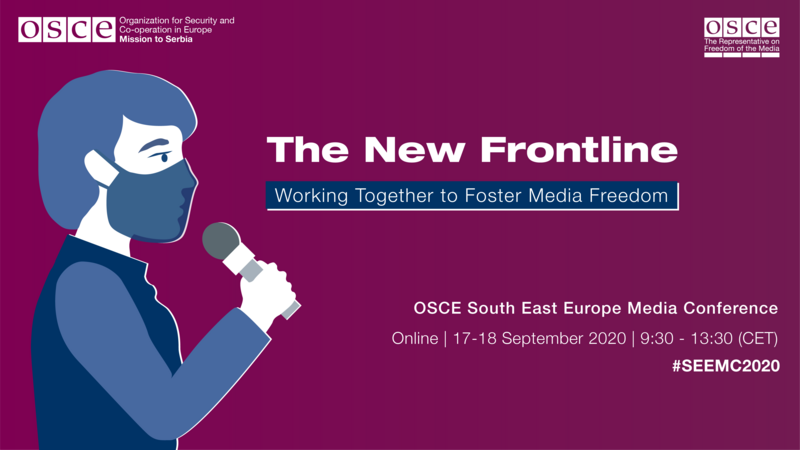 OSCE Organization for Security and Co-operation in Europe
Mission to Serbia

OSCE The Representative on Freedom of the Media

The New Frontline

Working Together to Foster Media Freedom

OSCE South East Europe Media Conference

Online | 17-18 September 2020 | 9:30 - 13:30 (CET)

#SEEMC2020